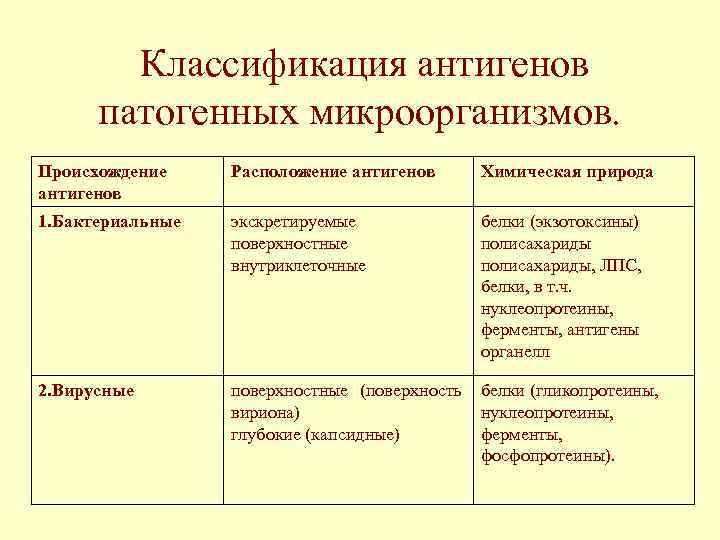 Классификация антигенов патогенных микроорганизмов.

| Происхождение антигенов | Расположение антигенов | Химическая природа |
|---|---|---|
| 1.Бактериальные | экскретируемые поверхностные внутриклеточные | белки (экзотоксины) полисахариды полисахариды, ЛПС, белки, в т.ч. нуклеопротеины, ферменты, антигены органелл |
| 2.Вирусные | поверхностные (поверхность вириона) глубокие (капсидные) | белки (гликопротеины, нуклеопротеины, ферменты, фосфопротеины). |